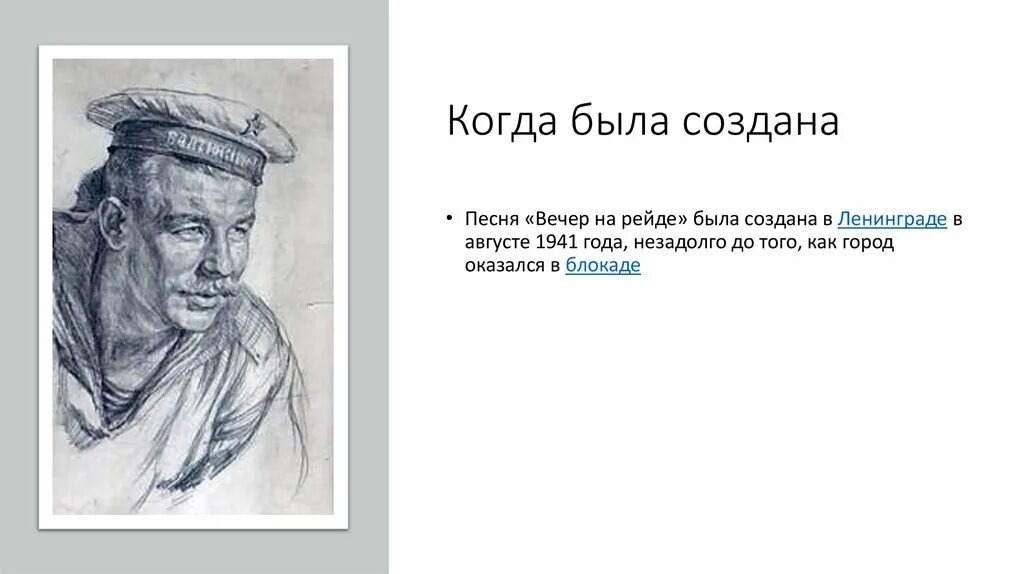 БАЛТИЙСКИЙ

Когда была создана

• Песня «Вечер на рейде» была создана в Ленинграде в августе 1941 года, незадолго до того, как город оказался в блокаде